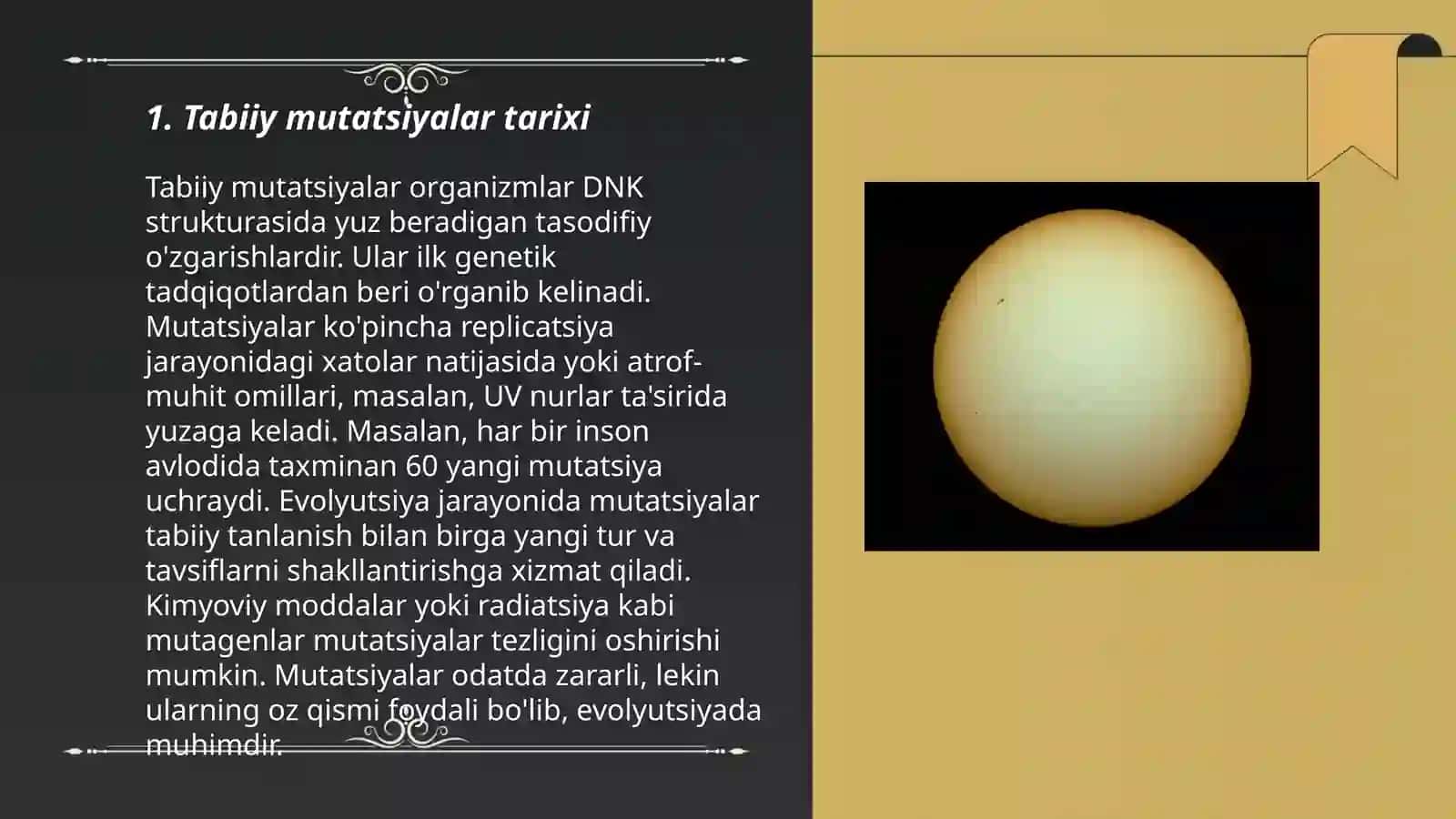 1. Tabiiy mutatsiyalar tarixi

Tabiiy mutatsiyalar organizmlar DNK strukturasida yuz beradigan tasodifiy o'zgarishlardir. Ular ilk genetik tadqiqotlardan beri o'rganib kelinadi. Mutatsiyalar ko'pincha replicatsiya jarayonidagi xatolar natijasida yoki atrof-muhit omillari, masalan, UV nurlar ta'sirida yuzaga keladi. Masalan, har bir inson avlodida taxminan 60 yangi mutatsiya uchraydi. Evolyutsiya jarayonida mutatsiyalar tabiiy tanlanish bilan birga yangi tur va tavsiflarni shakllantirishga xizmat qiladi. Kimyoviy moddalar yoki radiatsiya kabi mutagenlar mutatsiyalar tezligini oshirishi mumkin. Mutatsiyalar odatda zararli, lekin ularning oz qismi foydali bo'lib, evolyutsiyada muhimdir.